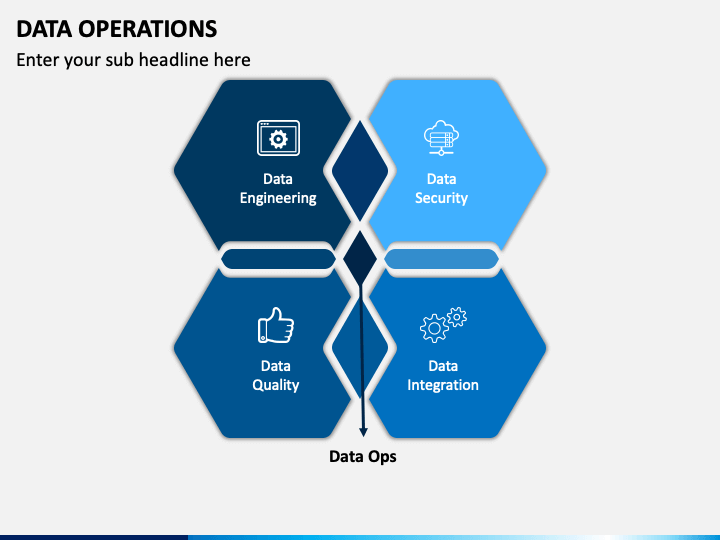 DATA OPERATIONS

Enter your sub headline here

Data Engineering

Data Security

Data Quality

Data Integration

Data Ops